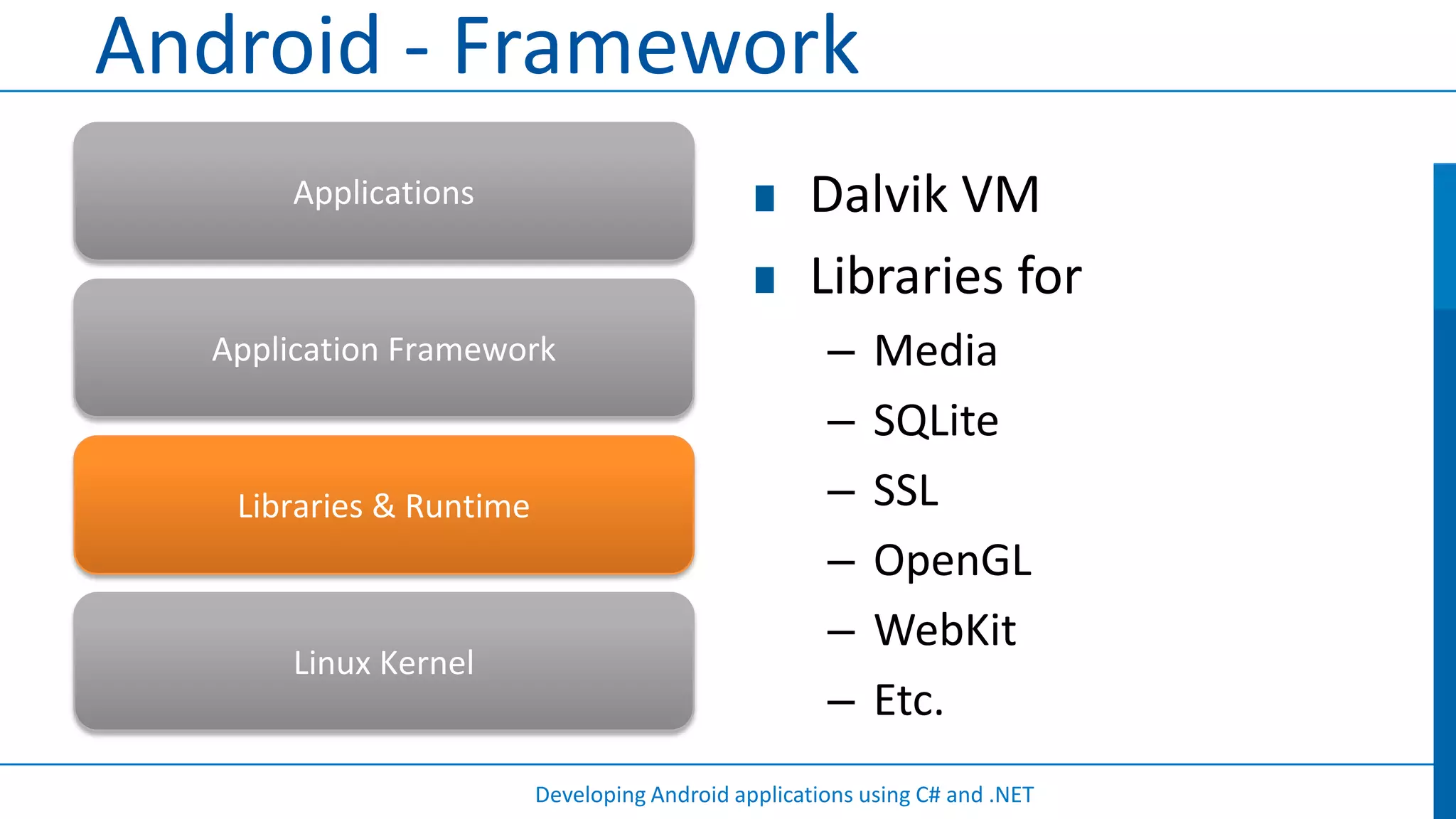 Android - Framework

Applications

Application Framework

Libraries & Runtime

Linux Kernel

■ Dalvik VM
■ Libraries for
– Media
– SQLite
– SSL
– OpenGL
– WebKit
– Etc.

Developing Android applications using C# and .NET